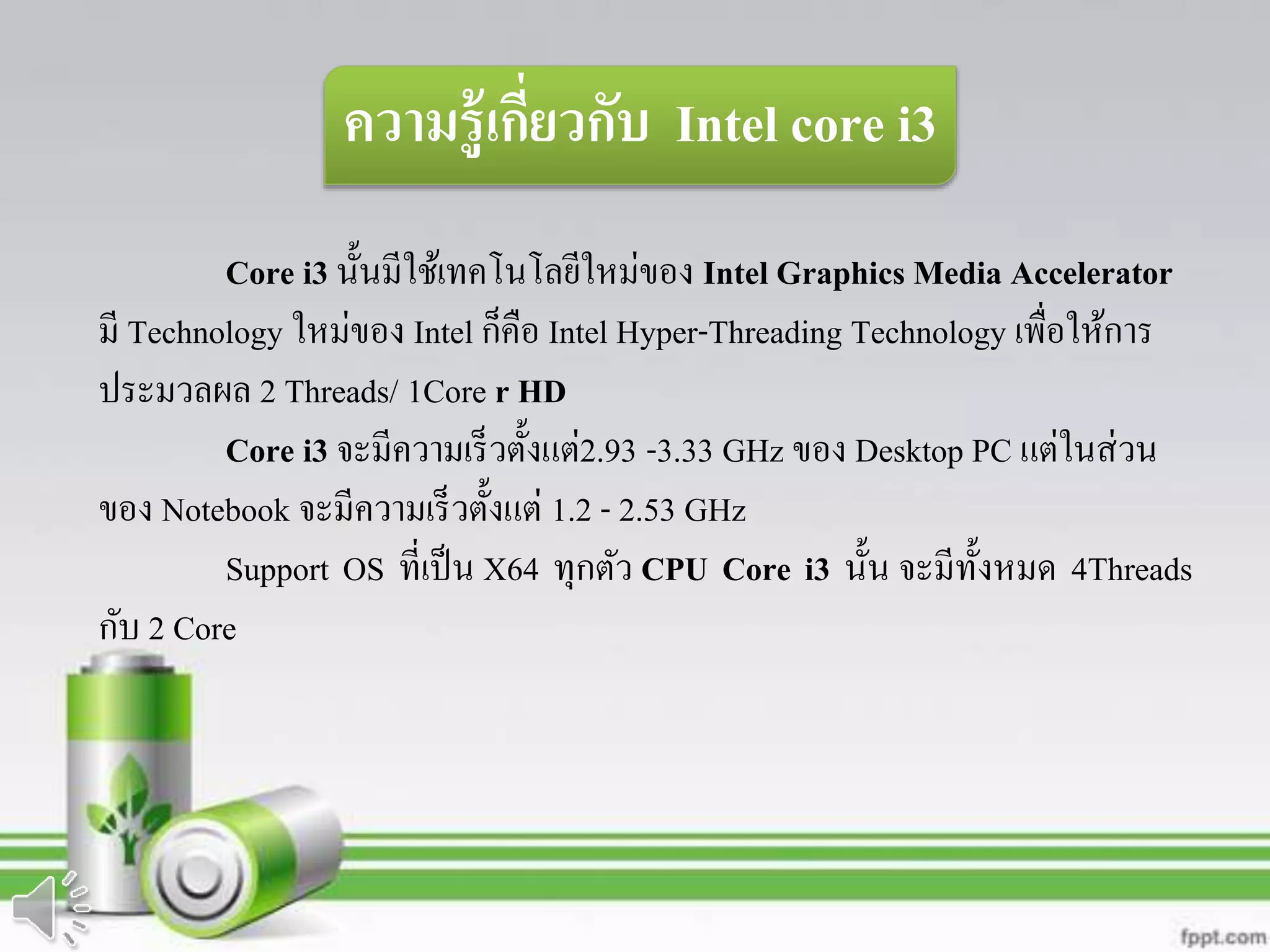 ความรู้เกี่ยวกับ Intel core i3

Core i3 นั้นมีใช้เทคโนโลยีใหม่ของ Intel Graphics Media Accelerator มี Technology ใหม่ของ Intel ก็คือ Intel Hyper-Threading Technology เพื่อให้การประมวลผล 2 Threads/ 1Core r HD

Core i3 จะมีความเร็วตั้งแต่2.93 -3.33 GHz ของ Desktop PC แต่ในส่วนของ Notebook จะมีความเร็วตั้งแต่ 1.2 - 2.53 GHz

Support OS ที่เป็น X64 ทุกตัว CPU Core i3 นั้น จะมีทั้งหมด 4Threads กับ 2 Core

fppt.com